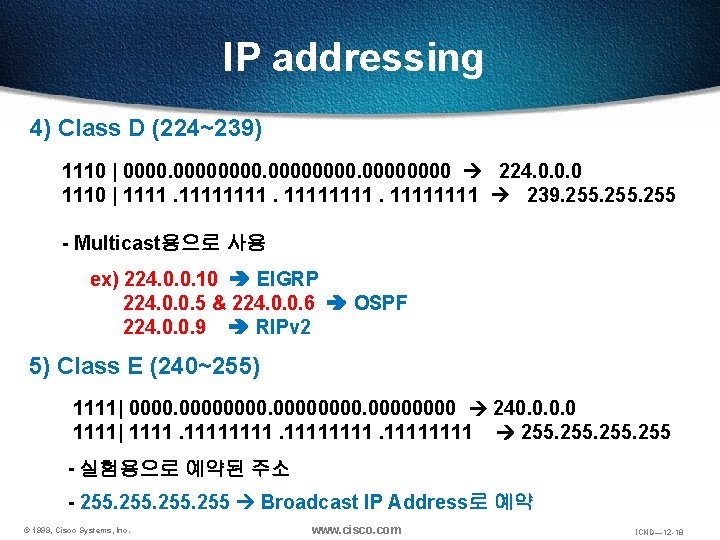 IP addressing

4) Class D (224~239)

1110 | 0000.00000000.00000000.00000000 → 224.0.0.0
1110 | 1111 .11111111 . 11111111 . 11111111 → 239.255.255.255

- Multicast용으로 사용

ex) 224.0.0.10 → EIGRP
224.0.0.5 & 224.0.0.6 → OSPF
224.0.0.9 → RIPv2

5) Class E (240~255)

1111| 0000.00000000.00000000.00000000 → 240.0.0.0
1111| 1111 .11111111 .11111111 .11111111 → 255.255.255.255

- 실험용으로 예약된 주소

- 255.255.255.255 → Broadcast IP Address로 예약

© 1999, Cisco Systems, Inc. www.cisco.com ICND—12-18